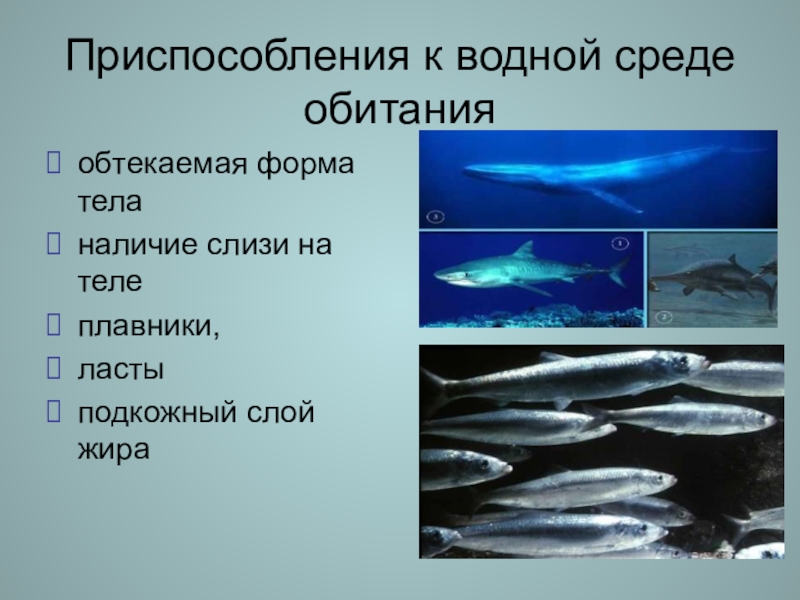 Приспособления к водной среде обитания

обтекаемая форма тела

наличие слизи на теле

плавники,

ласты

подкожный слой жира

3

1

2